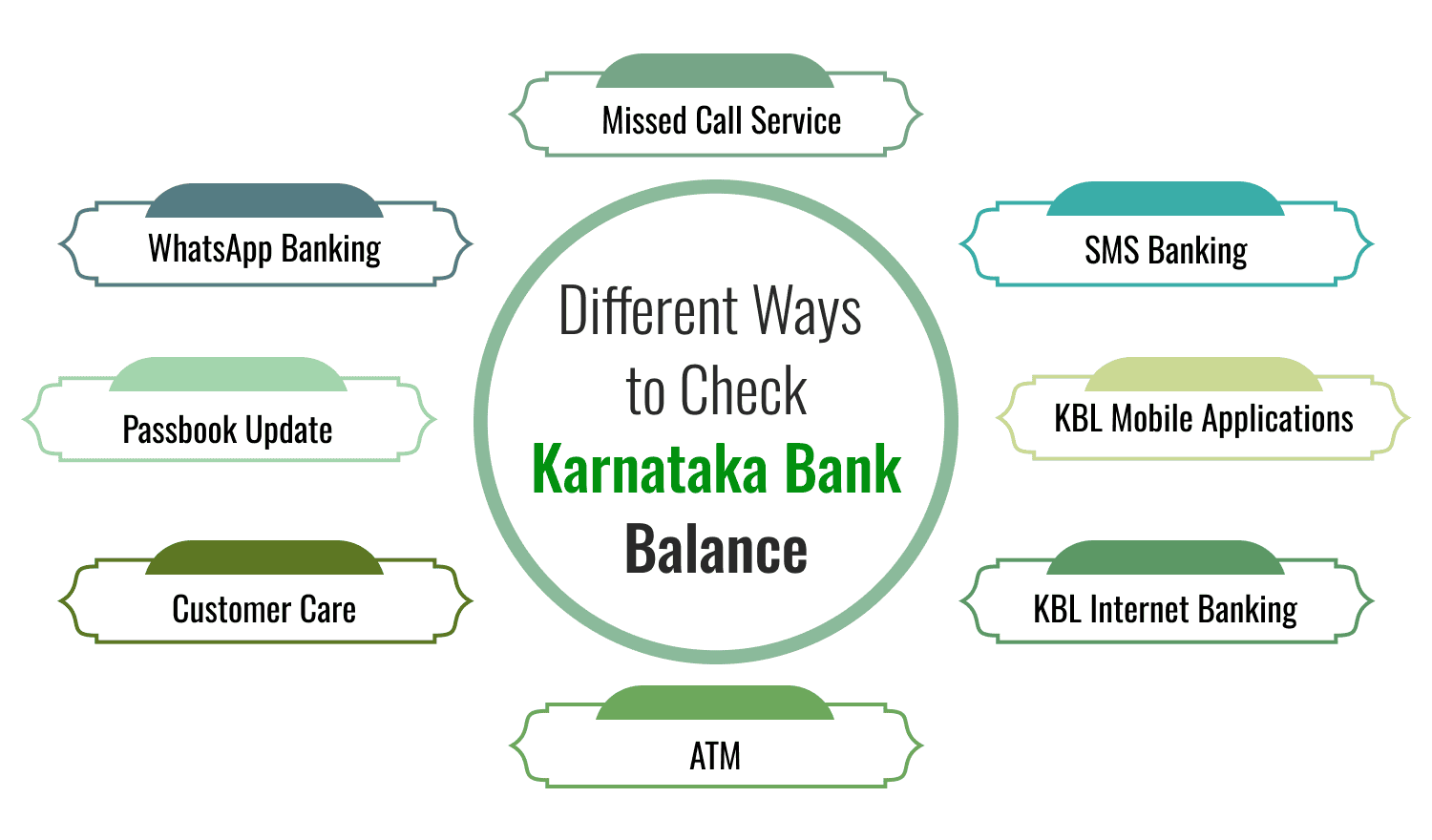 Missed Call Service

WhatsApp Banking

SMS Banking

Different Ways to Check Karnataka Bank Balance

Passbook Update

KBL Mobile Applications

Customer Care

KBL Internet Banking

ATM